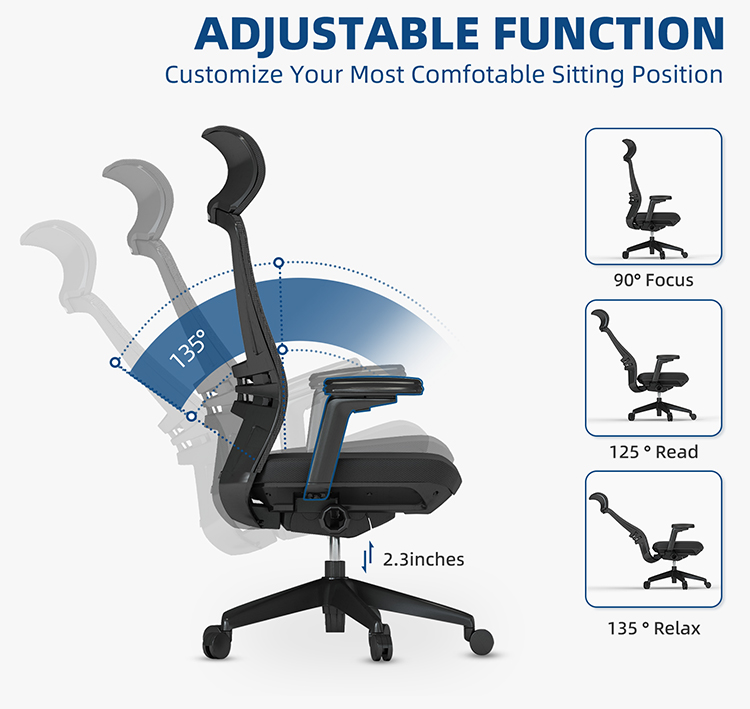 ADJUSTABLE FUNCTION
Customize Your Most Comfotable Sitting Position

135°

2.3inches

90° Focus

125 ° Read

135 ° Relax